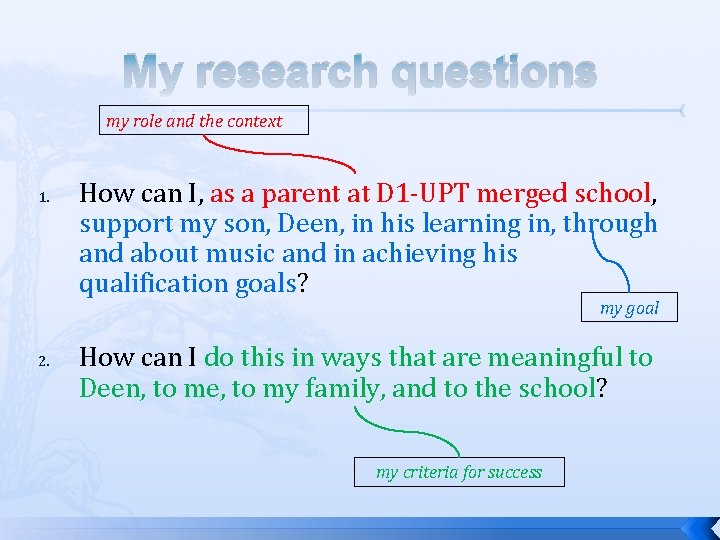 My research questions

my role and the context

1. How can I, as a parent at D1-UPT merged school, support my son, Deen, in his learning in, through and about music and in achieving his qualification goals?

my goal

2. How can I do this in ways that are meaningful to Deen, to me, to my family, and to the school?

my criteria for success